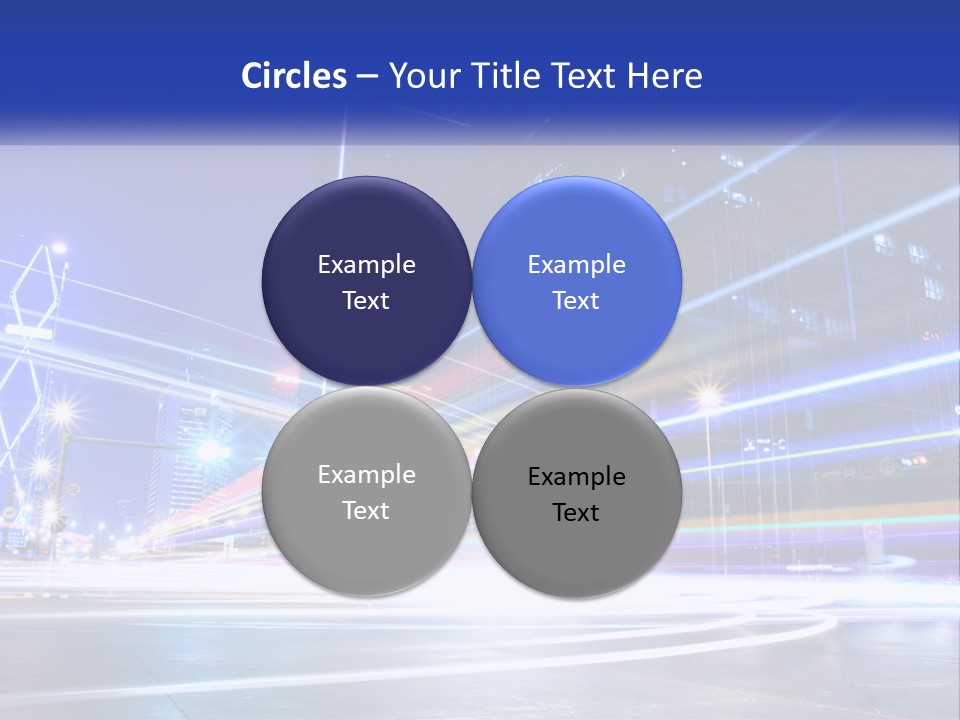 Circles – Your Title Text Here

Example Text

Example Text

Example Text

Example Text